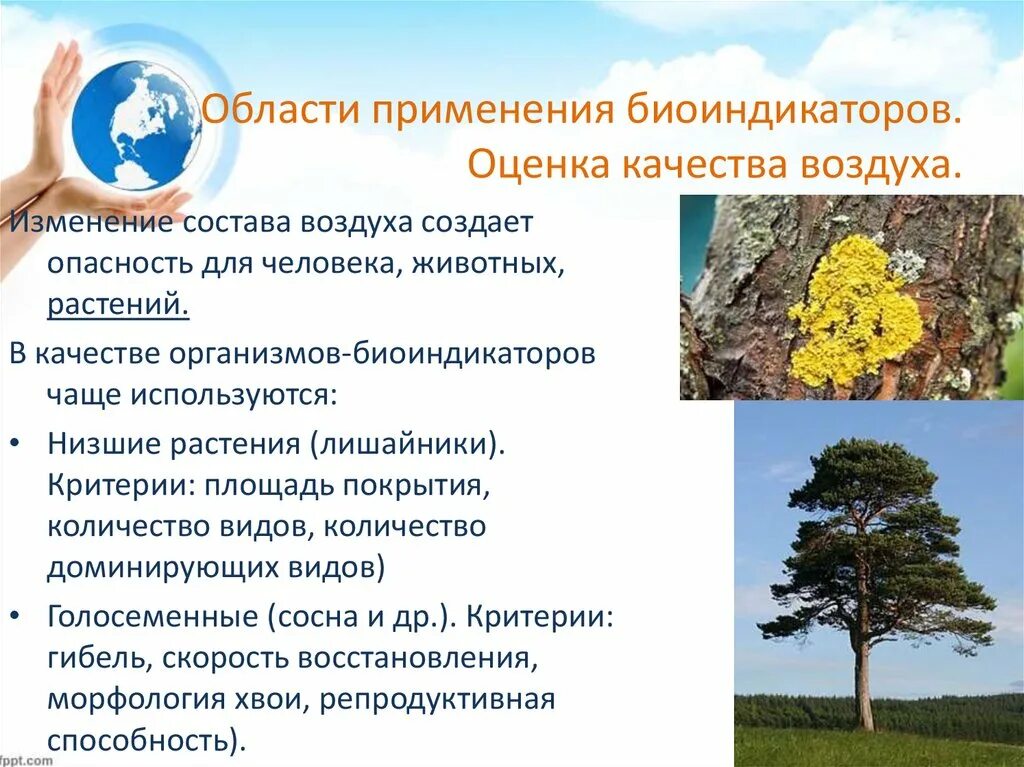 Области применения биоиндикаторов. Оценка качества воздуха.

Изменение состава воздуха создает опасность для человека, животных, растений.

В качестве организмов-биоиндикаторов чаще используются:

• Низшие растения (лишайники). Критерии: площадь покрытия, количество видов, количество доминирующих видов)

• Голосеменные (сосна и др.). Критерии: гибель, скорость восстановления, морфология хвои, репродуктивная способность).

fppt.com